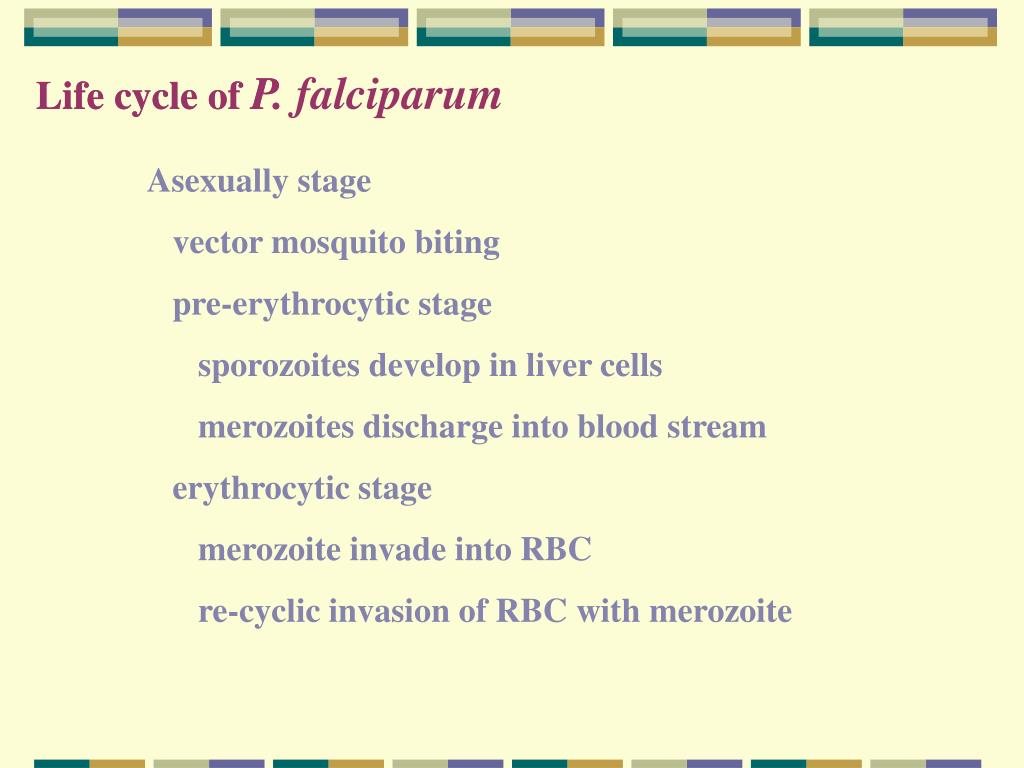 Life cycle of P. falciparum

Asexually stage

vector mosquito biting

pre-erythrocytic stage

sporozoites develop in liver cells

merozoites discharge into blood stream

erythrocytic stage

merozoite invade into RBC

re-cyclic invasion of RBC with merozoite